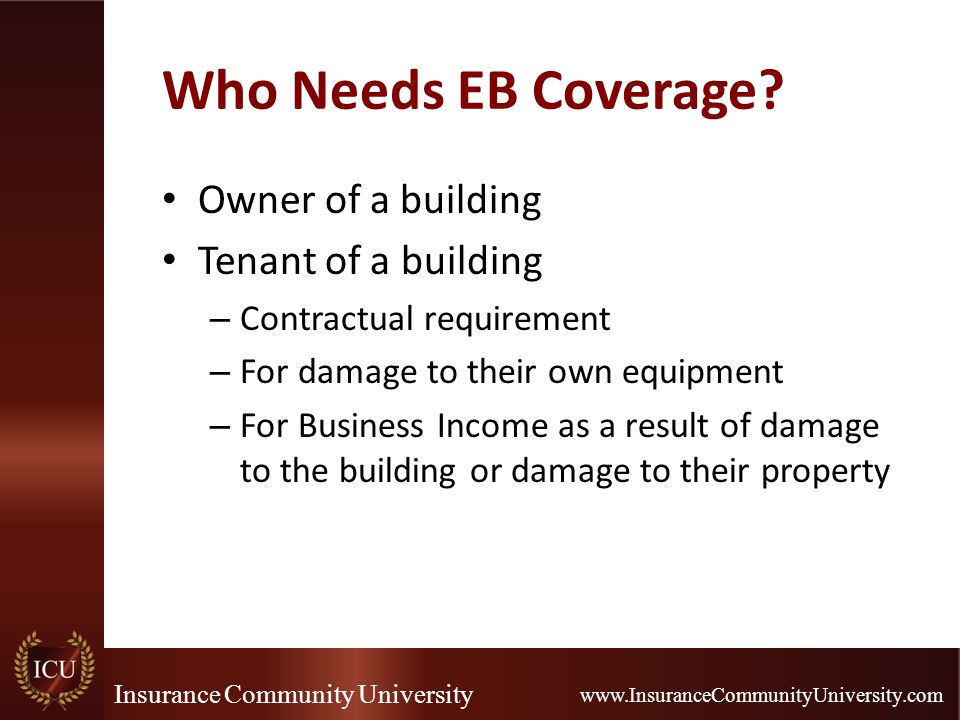 Who Needs EB Coverage?

• Owner of a building
• Tenant of a building
– Contractual requirement
– For damage to their own equipment
– For Business Income as a result of damage to the building or damage to their property

ICU

Insurance Community University

www.InsuranceCommunityUniversity.com